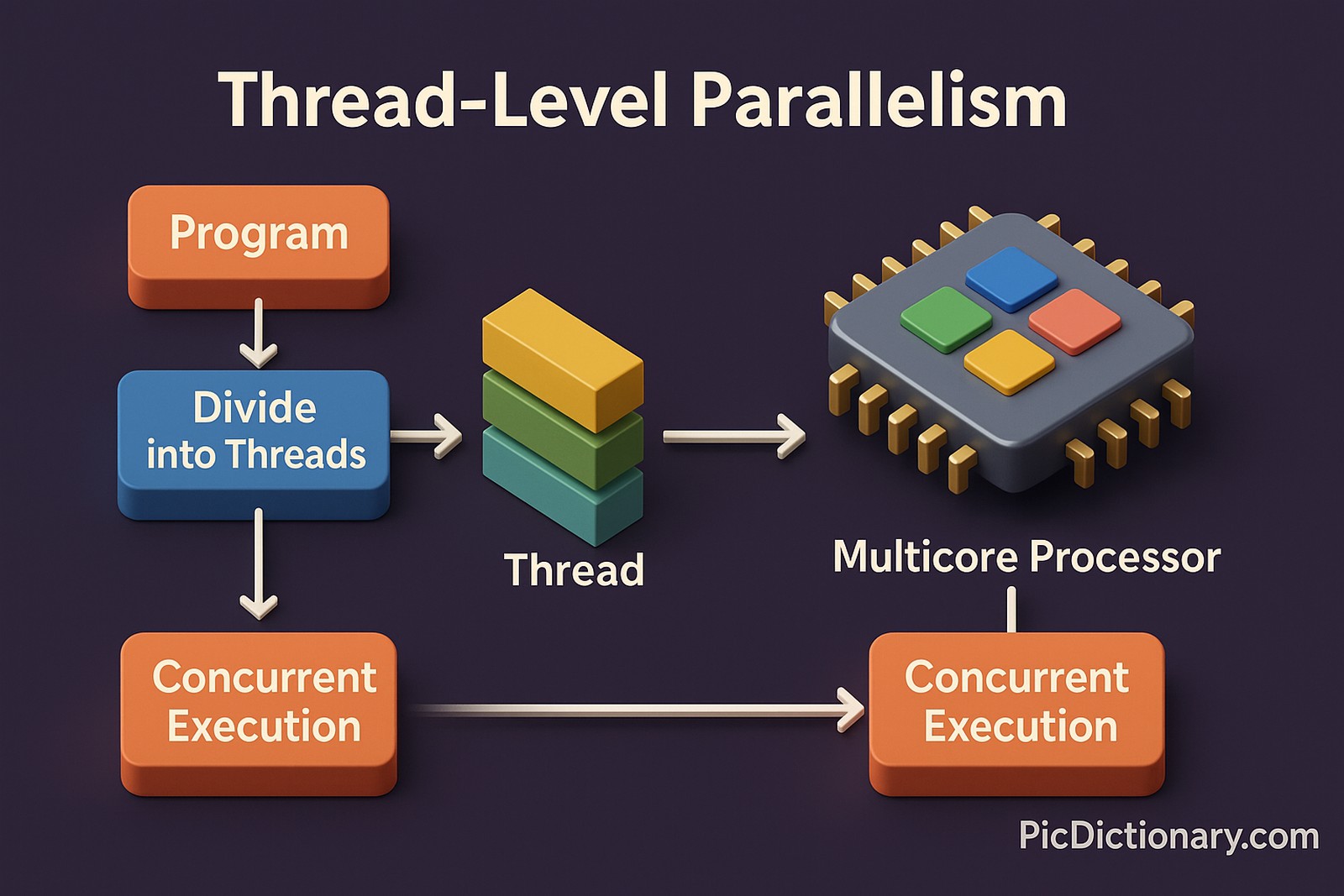 Thread-Level Parallelism

Program

Divide into Threads

Thread

Multicore Processor

Concurrent Execution

Concurrent Execution

PicDictionary.com